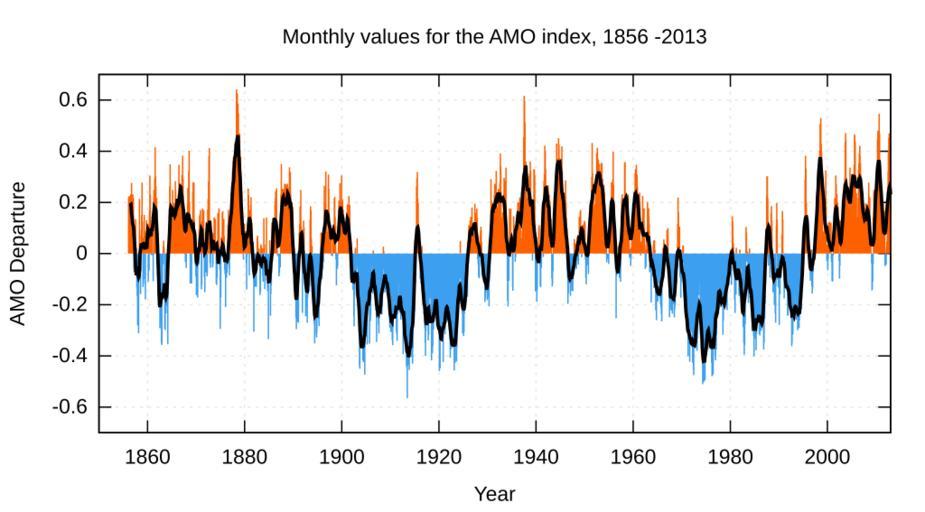 Monthly values for the AMO index, 1856 -2013

AMO Departure

0.6
0.4
0.2
0
-0.2
-0.4
-0.6

1860 1880 1900 1920 1940 1960 1980 2000

Year